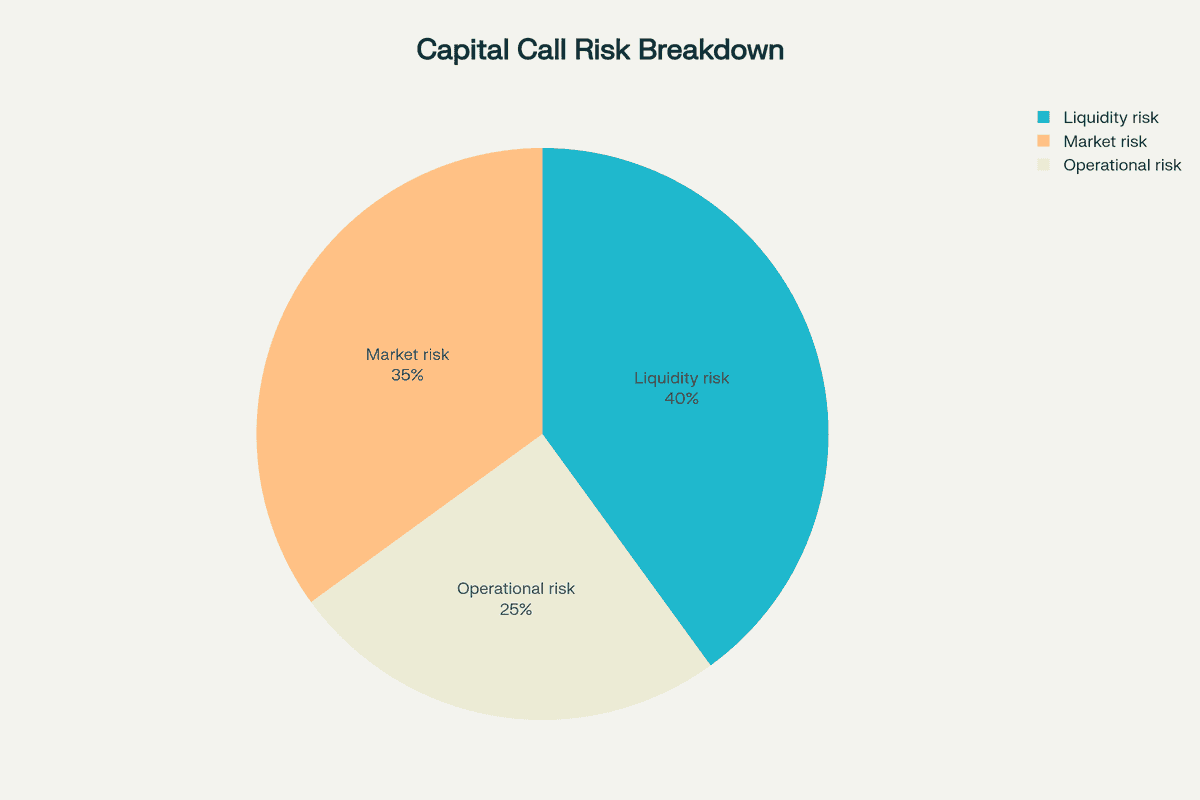 Capital Call Risk Breakdown

Liquidity risk
Market risk
Operational risk

Market risk
35%

Liquidity risk
40%

Operational risk
25%